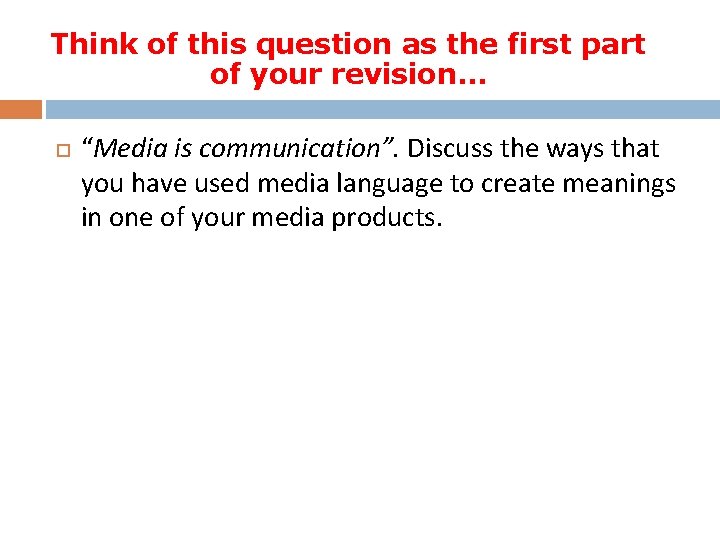 Think of this question as the first part of your revision…

“Media is communication”. Discuss the ways that you have used media language to create meanings in one of your media products.